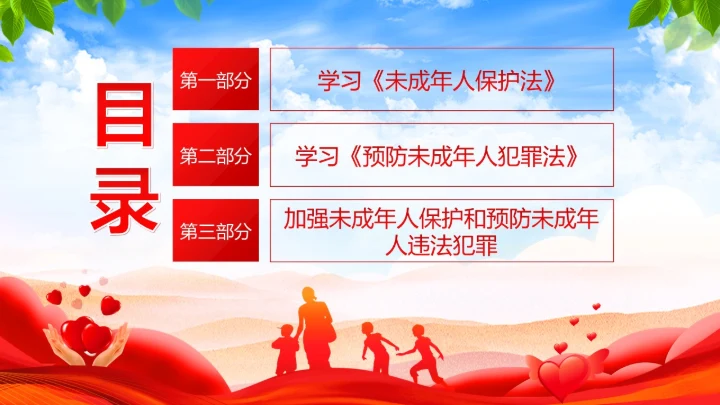 目录

第一部分
学习《未成年人保护法》

第二部分
学习《预防未成年人犯罪法》

第三部分
加强未成年人保护和预防未成年人违法犯罪